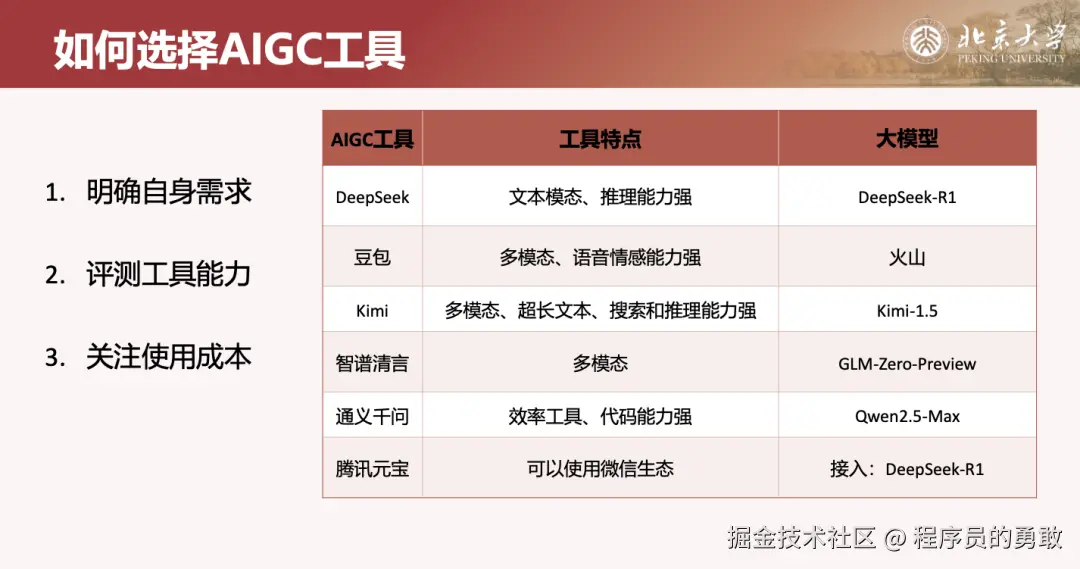 如何选择AIGC工具

北京大学
PEKING UNIVERSITY

1. 明确自身需求

2. 评测工具能力

3. 关注使用成本

| AIGC工具 | 工具特点 | 大模型 |
|---|---|---|
| DeepSeek | 文本模态、推理能力强 | DeepSeek-R1 |
| 豆包 | 多模态、语音情感能力强 | 火山 |
| Kimi | 多模态、超长文本、搜索和推理能力强 | Kimi-1.5 |
| 智谱清言 | 多模态 | GLM-Zero-Preview |
| 通义千问 | 效率工具、代码能力强 | Qwen2.5-Max |
| 腾讯元宝 | 可以使用微信生态 | 接入：DeepSeek-R1 |

掘金技术社区 @ 程序员的勇敢